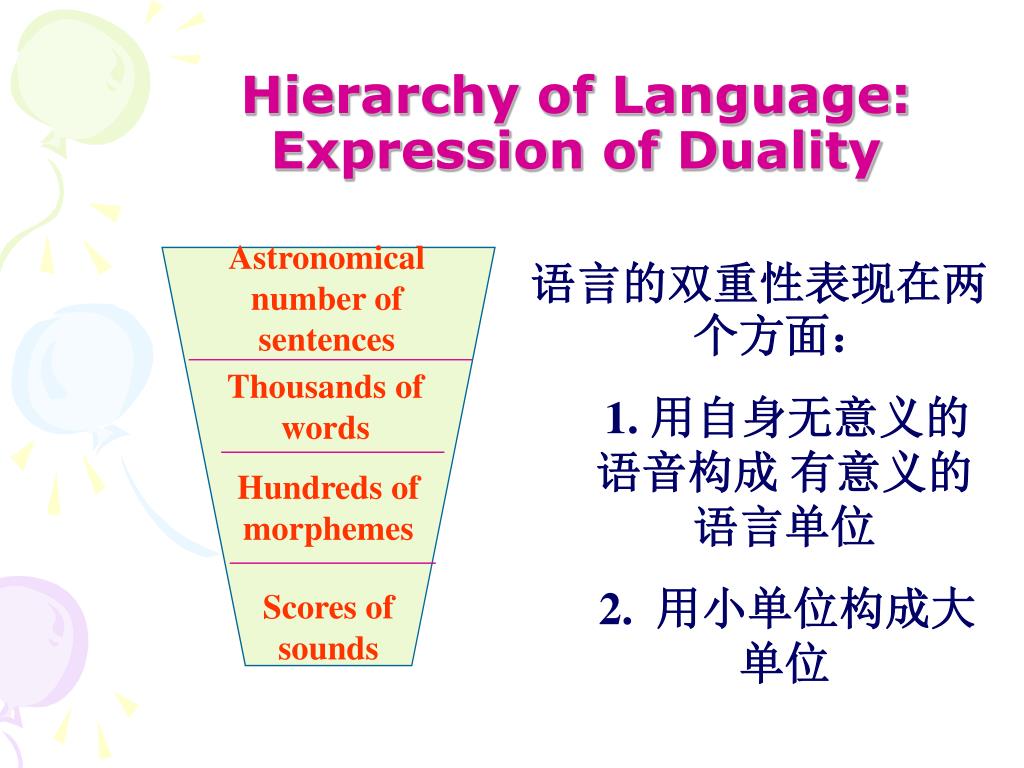 Hierarchy of Language: Expression of Duality

Astronomical number of sentences

Thousands of words

Hundreds of morphemes

Scores of sounds

语言的双重性表现在两个方面：

1. 用自身无意义的语音构成 有意义的语言单位

2. 用小单位构成大单位